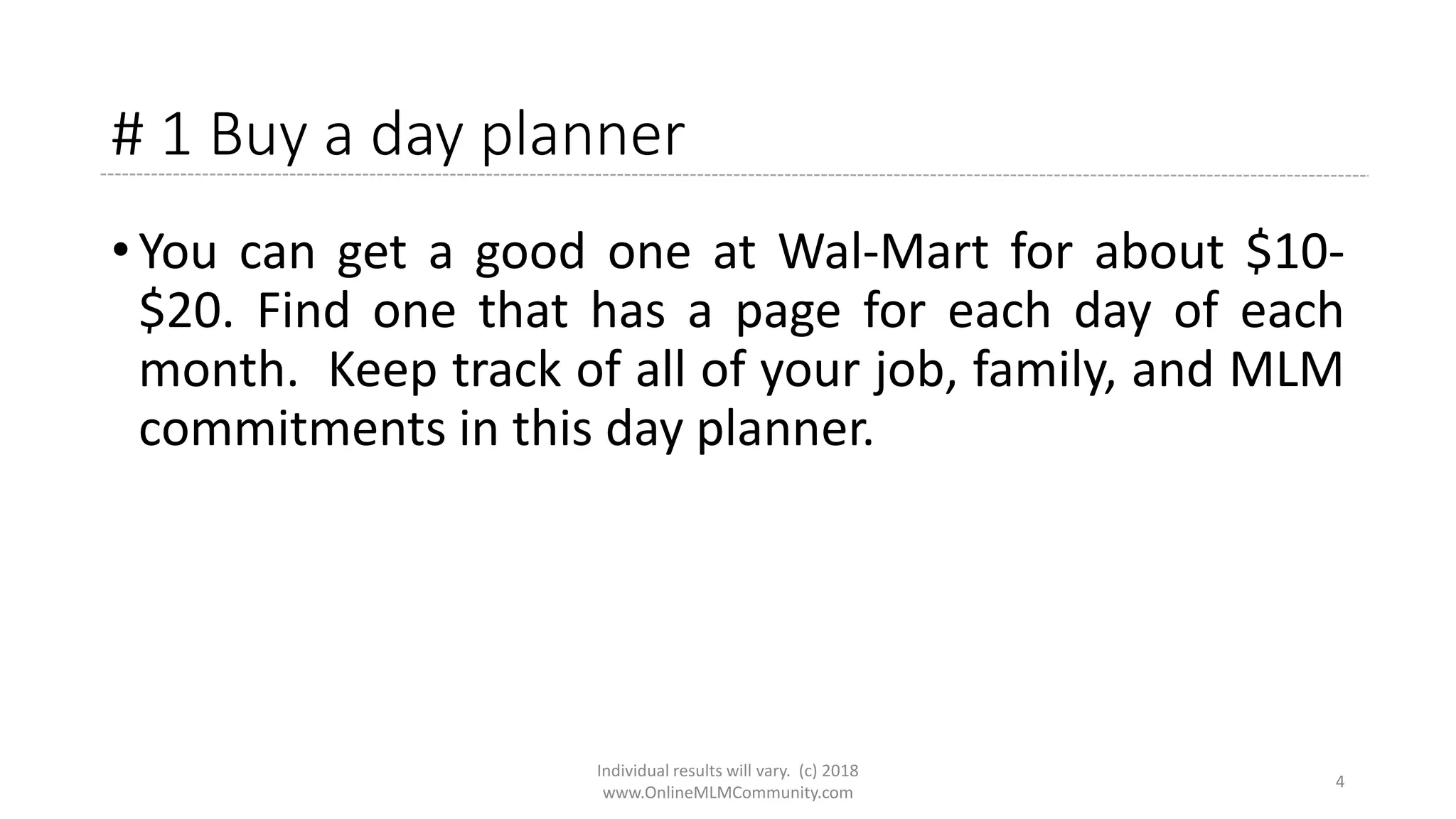 # 1 Buy a day planner

• You can get a good one at Wal-Mart for about \$10-\$20. Find one that has a page for each day of each month. Keep track of all of your job, family, and MLM commitments in this day planner.

Individual results will vary. (c) 2018
www.OnlineMLMCommunity.com

4